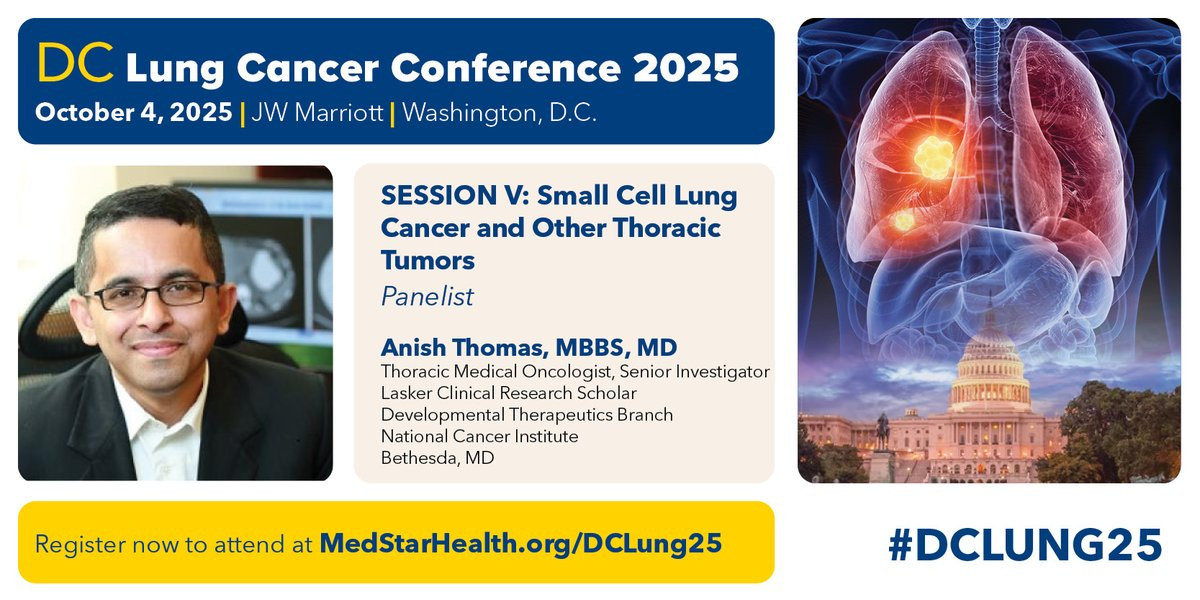 DC Lung Cancer Conference 2025
October 4, 2025 | JW Marriott | Washington, D.C.

SESSION V: Small Cell Lung Cancer and Other Thoracic Tumors
Panelist

Anish Thomas, MBBS, MD
Thoracic Medical Oncologist, Senior Investigator
Lasker Clinical Research Scholar
Developmental Therapeutics Branch
National Cancer Institute
Bethesda, MD

Register now to attend at MedStarHealth.org/DCLung25

#DCLUNG25